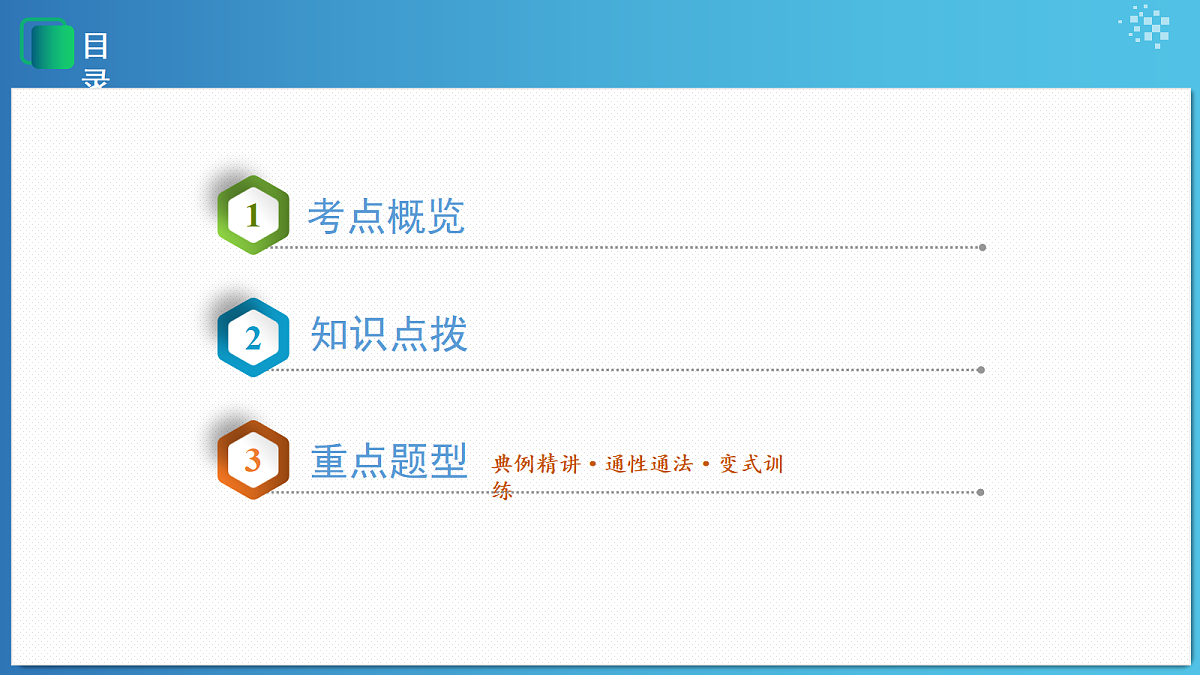 目录

1 考点概览

2 知识点拨

3 重点题型 典例精讲•通性通法•变式训练